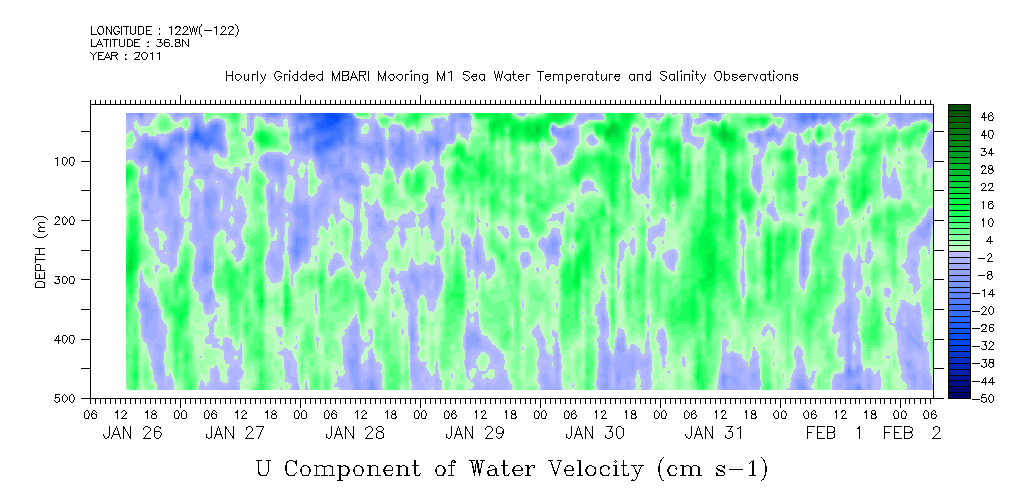 LONGITUDE : 122W(-122)
LATITUDE : 36.8N
YEAR : 2011

Hourly Gridded MBARI Mooring M1 Sea Water Temperature and Salinity Observations

DEPTH (m)
100
200
300
400
500

46
40
34
28
22
16
10
4
-2
-8
-14
-20
-26
-32
-38
-44
-50

06 12 18 00 06 12 18 00 06 12 18 00 06 12 18 00 06 12 18 00 06 12 18 00 06 12 18 00 06 12 18 00 06
JAN 26 JAN 27 JAN 28 JAN 29 JAN 30 JAN 31 FEB 1 FEB 2

U Component of Water Velocity (cm s-1)